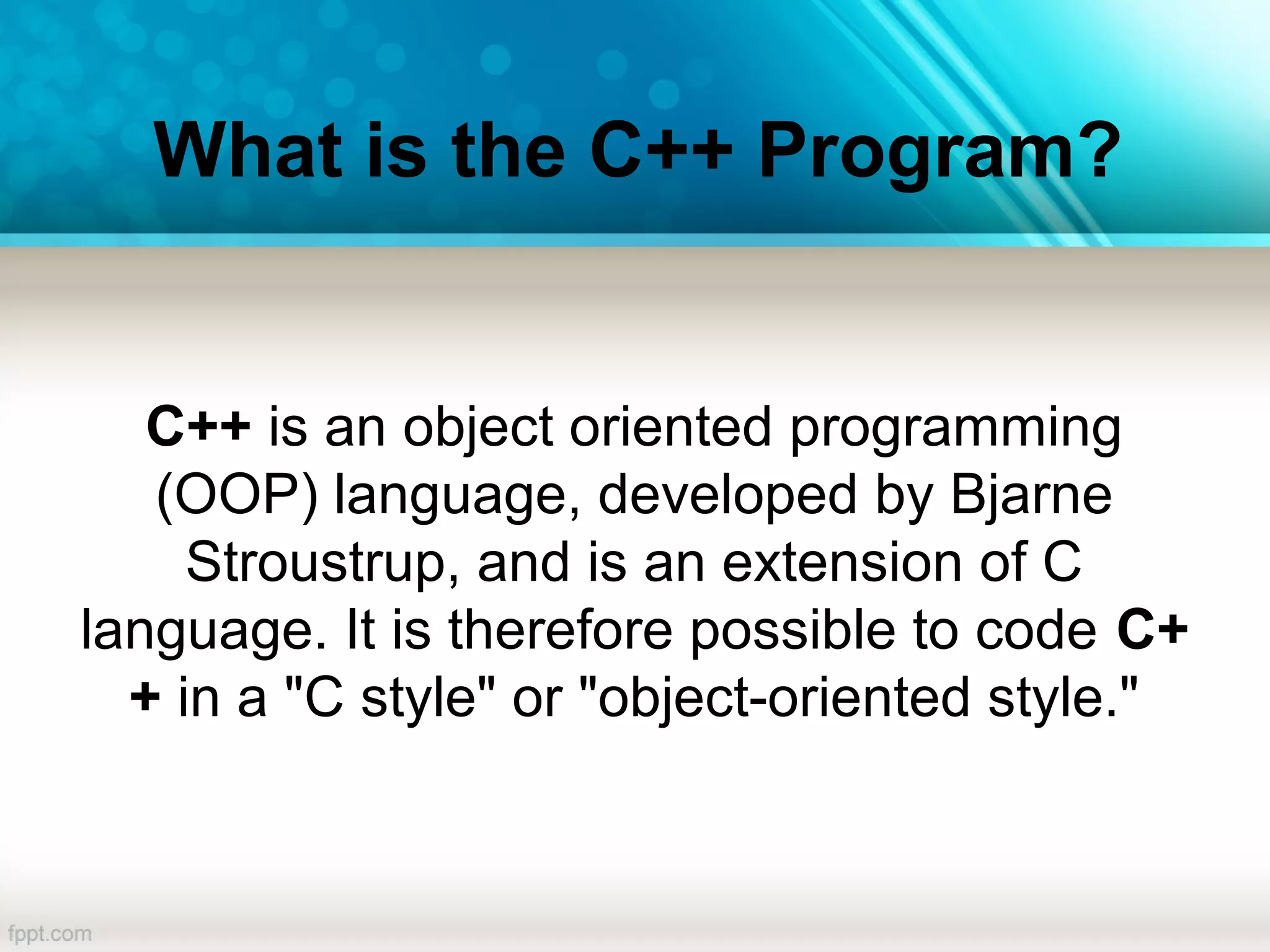 What is the C++ Program?

C++ is an object oriented programming (OOP) language, developed by Bjarne Stroustrup, and is an extension of C language. It is therefore possible to code C++ in a "C style" or "object-oriented style."

fppt.com